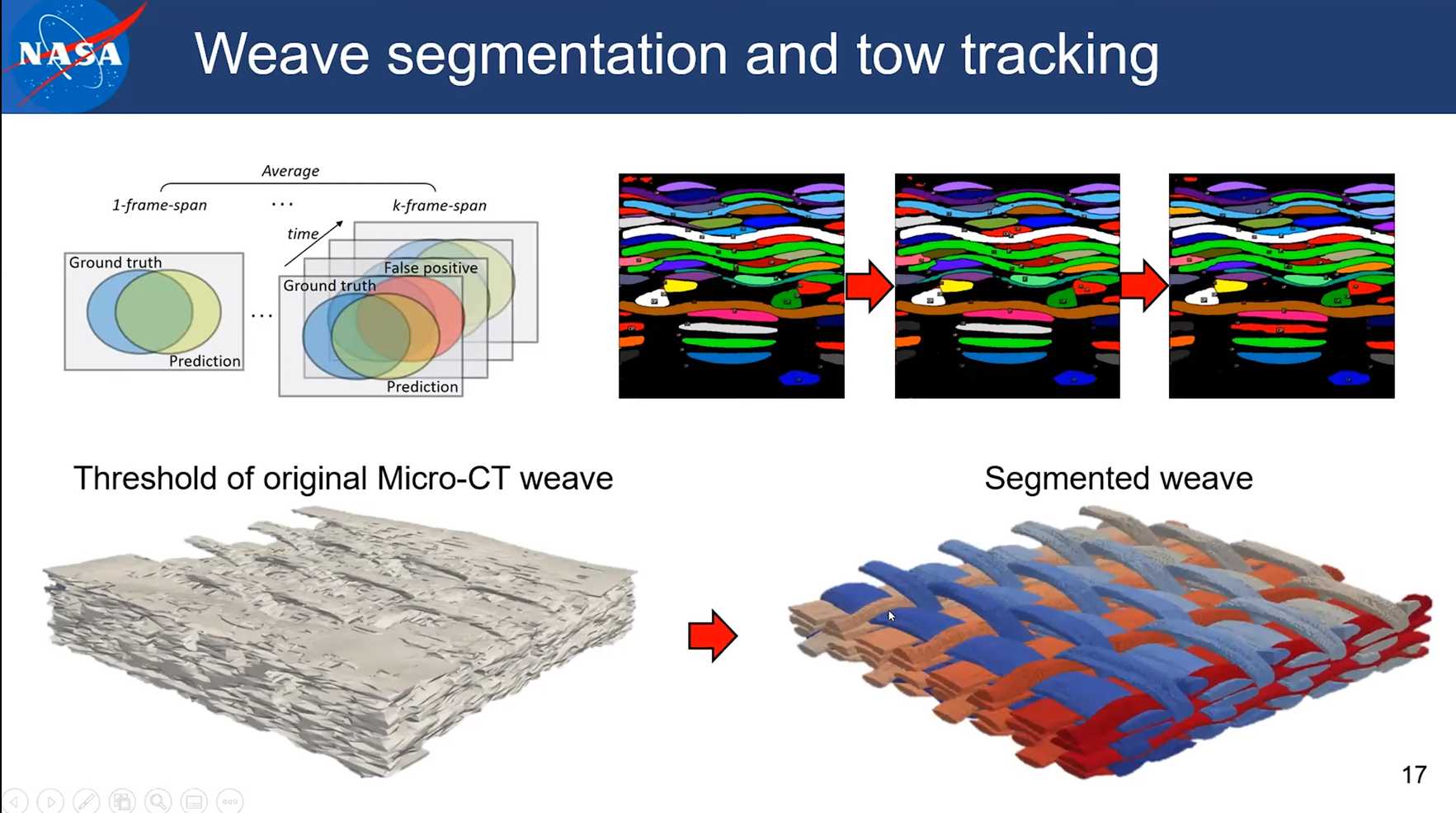 NASA

Weave segmentation and tow tracking

Average

1-frame-span ... k-frame-span

time

Ground truth

Prediction

...

False positive

Ground truth

Prediction

Threshold of original Micro-CT weave

Segmented weave

17